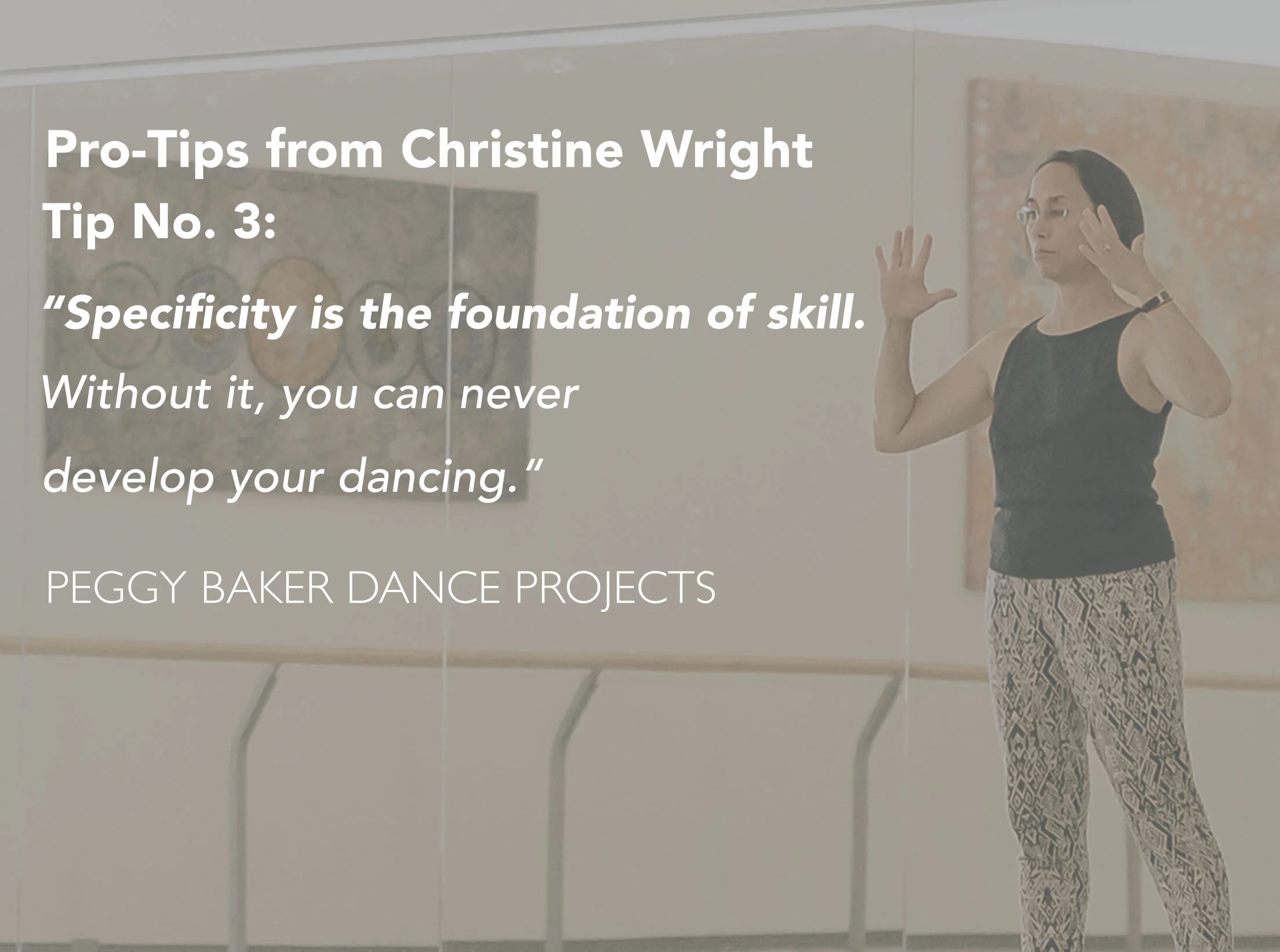 Pro-Tips from Christine Wright
Tip No. 3:

“Specificity is the foundation of skill. Without it, you can never develop your dancing.“

PEGGY BAKER DANCE PROJECTS